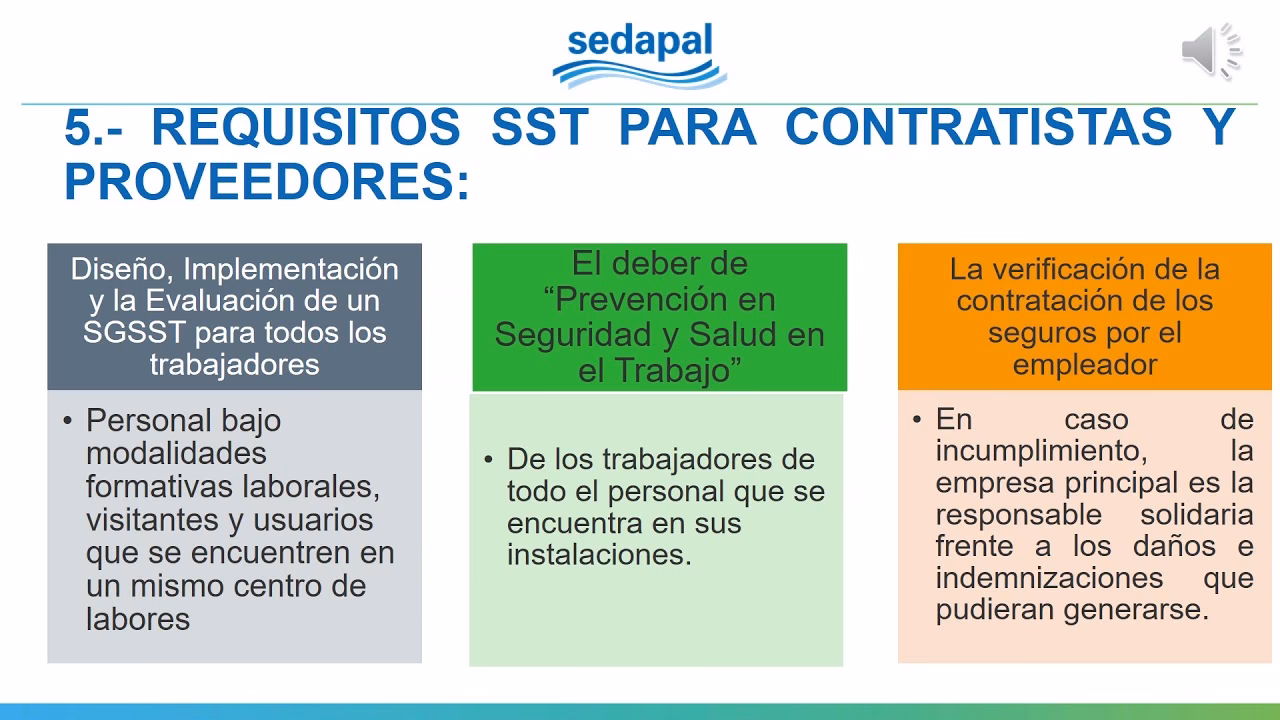 sedapal

5.- REQUISITOS SST PARA CONTRATISTAS Y PROVEEDORES:

Diseño, Implementación y la Evaluación de un SGSST para todos los trabajadores

• Personal bajo modalidades formativas laborales, visitantes y usuarios que se encuentren en un mismo centro de labores

El deber de "Prevención en Seguridad y Salud en el Trabajo"

• De los trabajadores de todo el personal que se encuentra en sus instalaciones.

La verificación de la contratación de los seguros por el empleador

• En caso de incumplimiento, la empresa principal es la responsable solidaria frente a los daños e indemnizaciones que pudieran generarse.